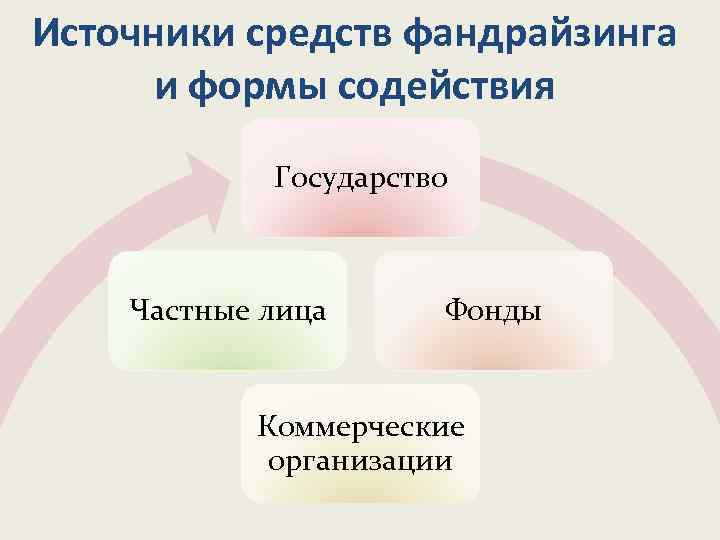 Источники средств фандрайзинга и формы содействия

Государство

Частные лица

Фонды

Коммерческие организации